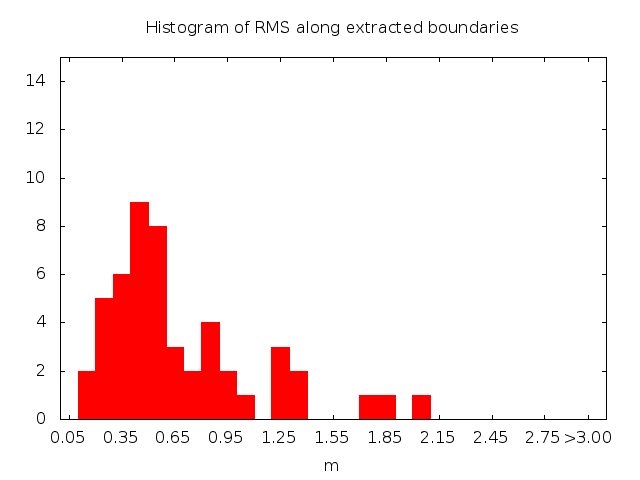 Histogram of RMS along extracted boundaries

14
12
10
8
6
4
2
0

0.05 0.35 0.65 0.95 1.25 1.55 1.85 2.15 2.45 2.75 >3.00

m